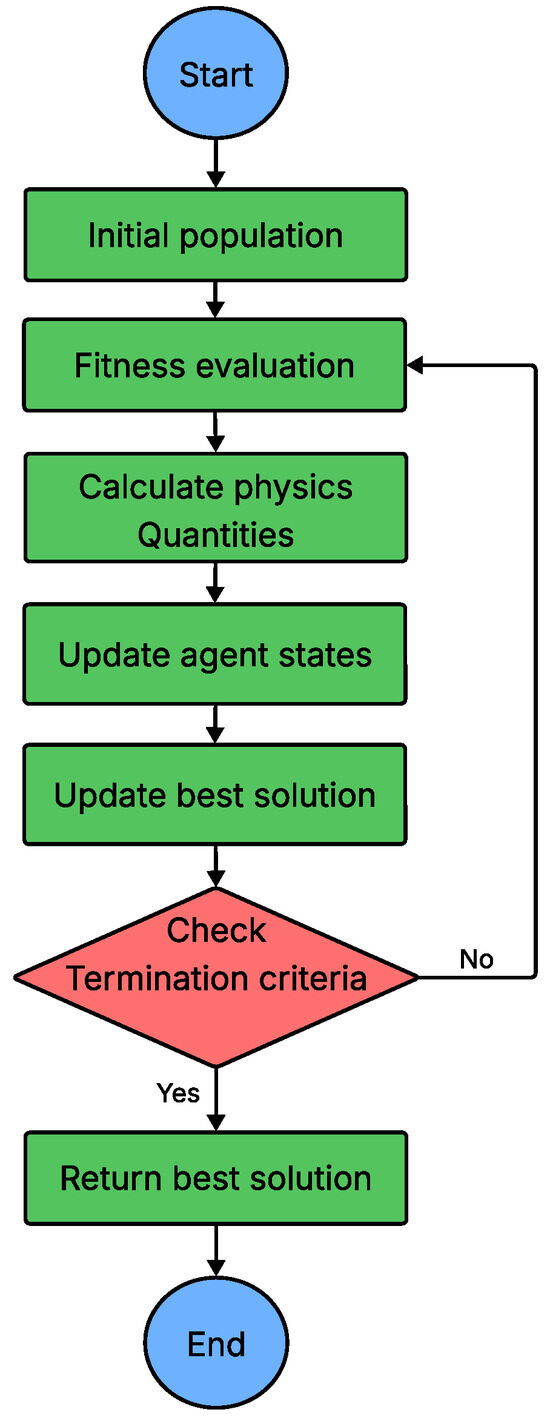 Start

Initial population

Fitness evaluation

Calculate physics Quantities

Update agent states

Update best solution

Check Termination criteria

No

Yes

Return best solution

End